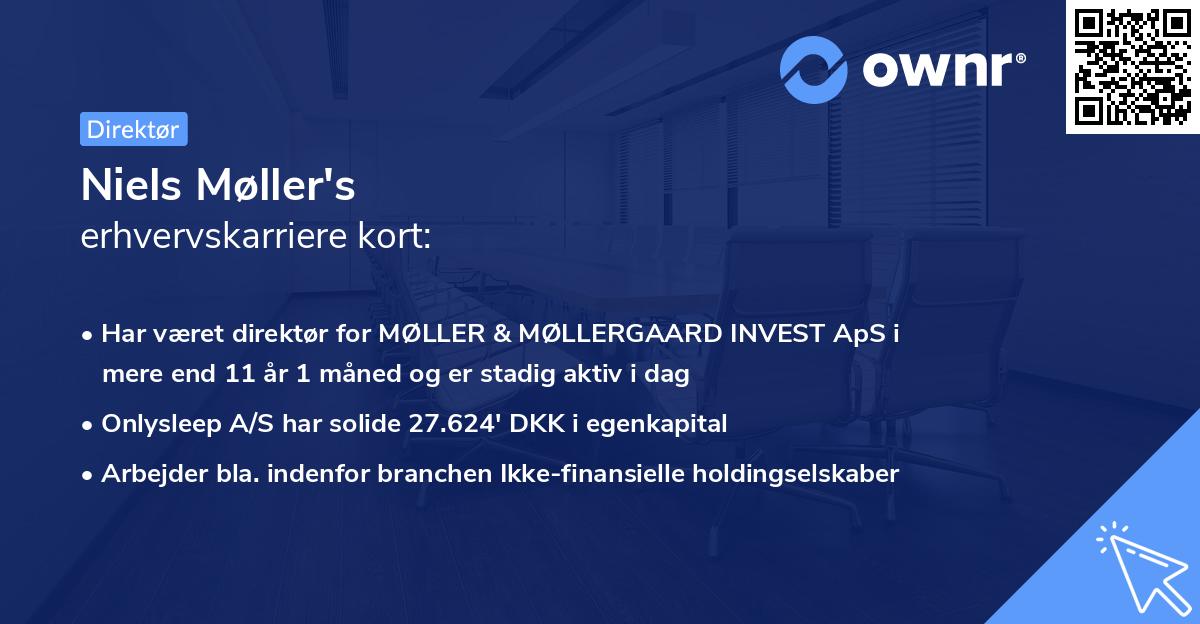 ownr®

Direktør

Niels Møller's
erhvervskarriere kort:

• Har været direktør for MØLLER & MØLLERGAARD INVEST ApS i mere end 11 år 1 måned og er stadig aktiv i dag
• Onlysleep A/S har solide 27.624' DKK i egenkapital
• Arbejder bla. indenfor branchen Ikke-finansielle holdingselskaber